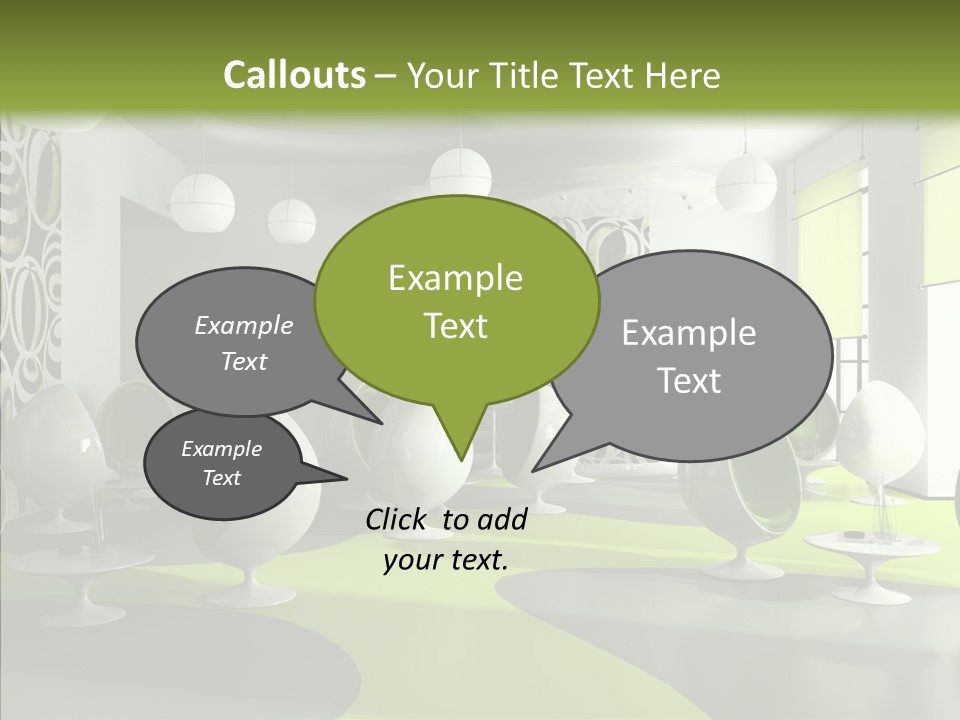 Callouts – Your Title Text Here

Example Text

Example Text

Example Text

Example Text

Click to add your text.